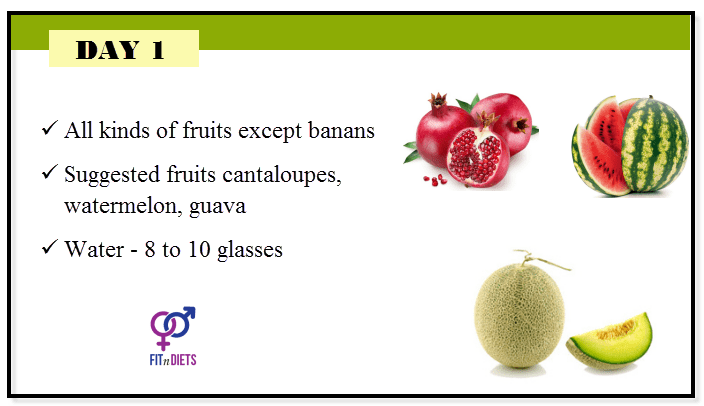 DAY 1

✓ All kinds of fruits except banans

✓ Suggested fruits cantaloupes, watermelon, guava

✓ Water - 8 to 10 glasses

FITnDIETS